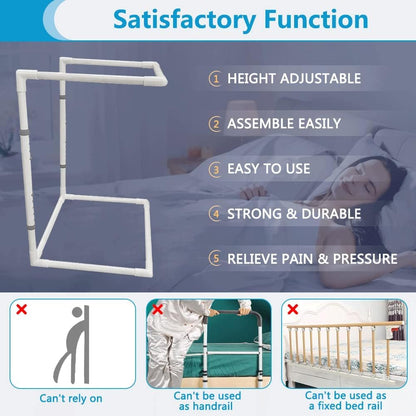 Satisfactory Function

1 HEIGHT ADJUSTABLE

2 ASSEMBLE EASILY

3 EASY TO USE

4 STRONG & DURABLE

5 RELIEVE PAIN & PRESSURE

Can't rely on

Can't be used as handrail

Can't be used as a fixed bed rail